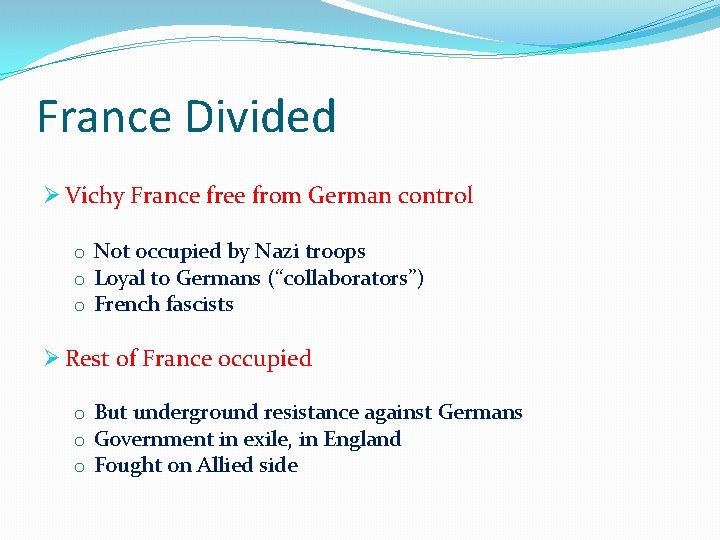 France Divided

➢ Vichy France free from German control

o Not occupied by Nazi troops
o Loyal to Germans (“collaborators”)
o French fascists

➢ Rest of France occupied

o But underground resistance against Germans
o Government in exile, in England
o Fought on Allied side